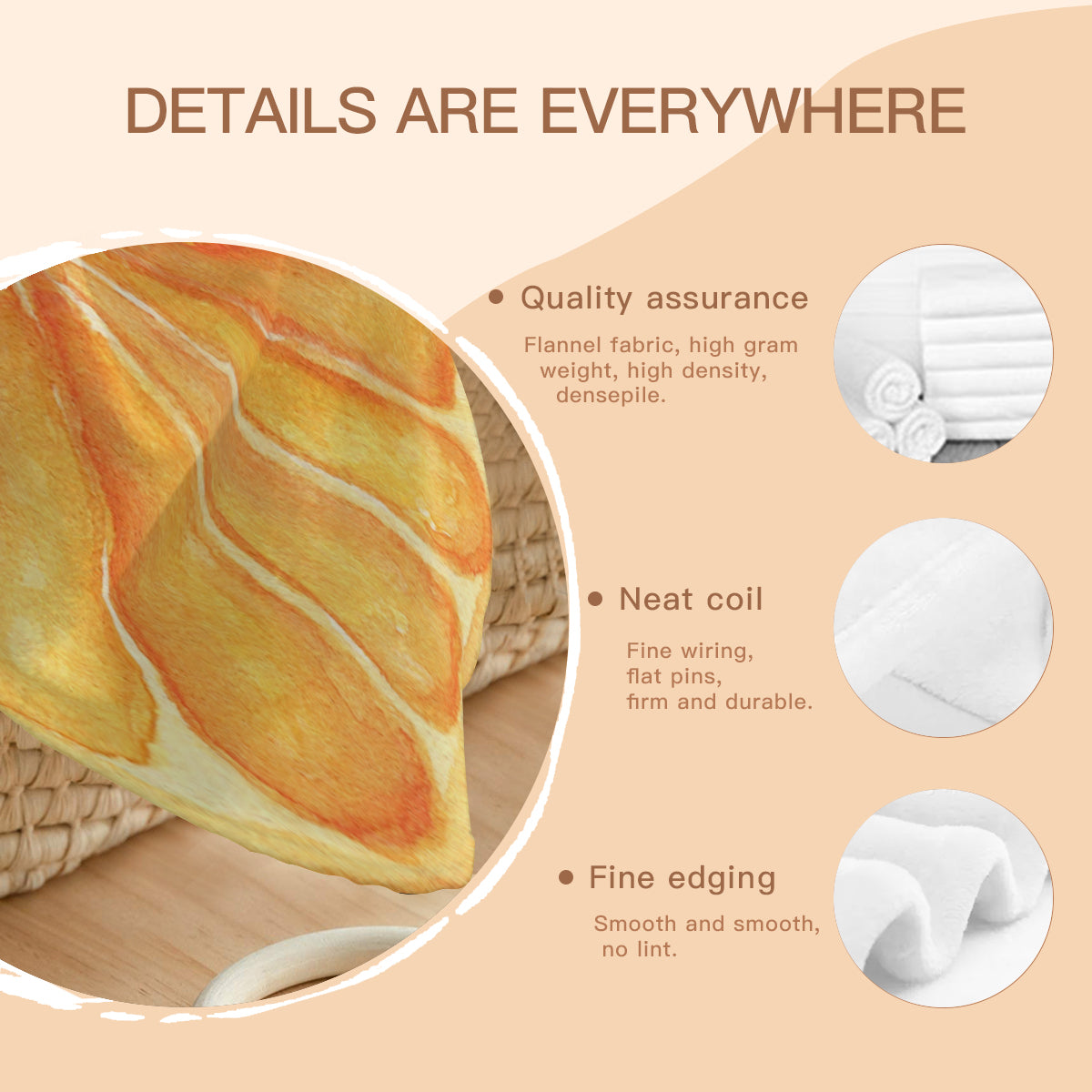 DETAILS ARE EVERYWHERE

• Quality assurance

Flannel fabric, high gram weight, high density, densepile.

• Neat coil

Fine wiring, flat pins, firm and durable.

• Fine edging

Smooth and smooth, no lint.